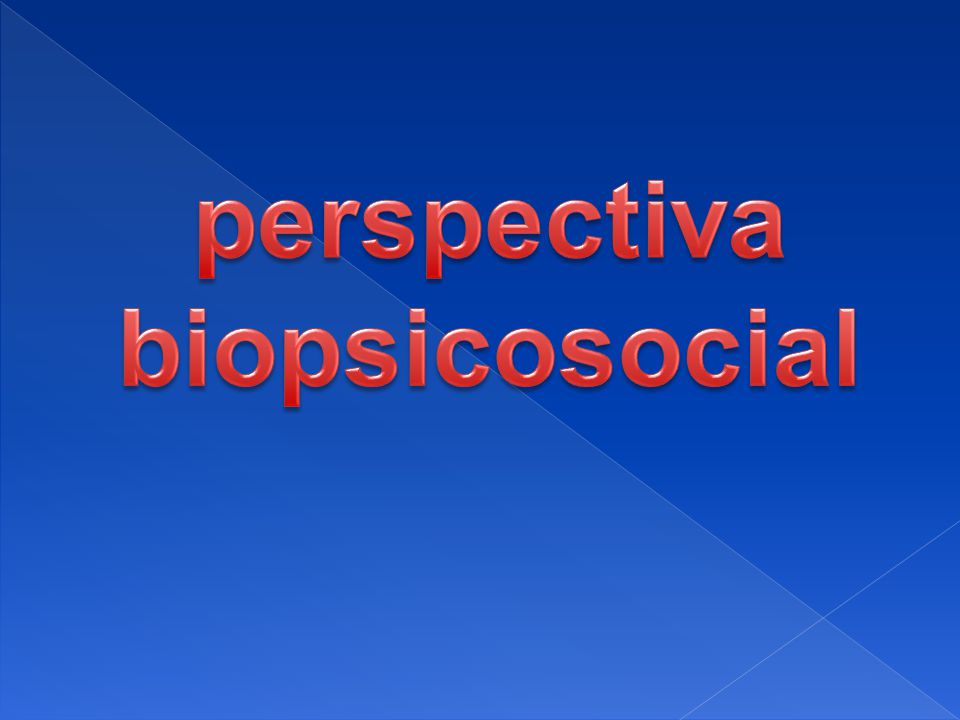 perspectiva biopsicosocial